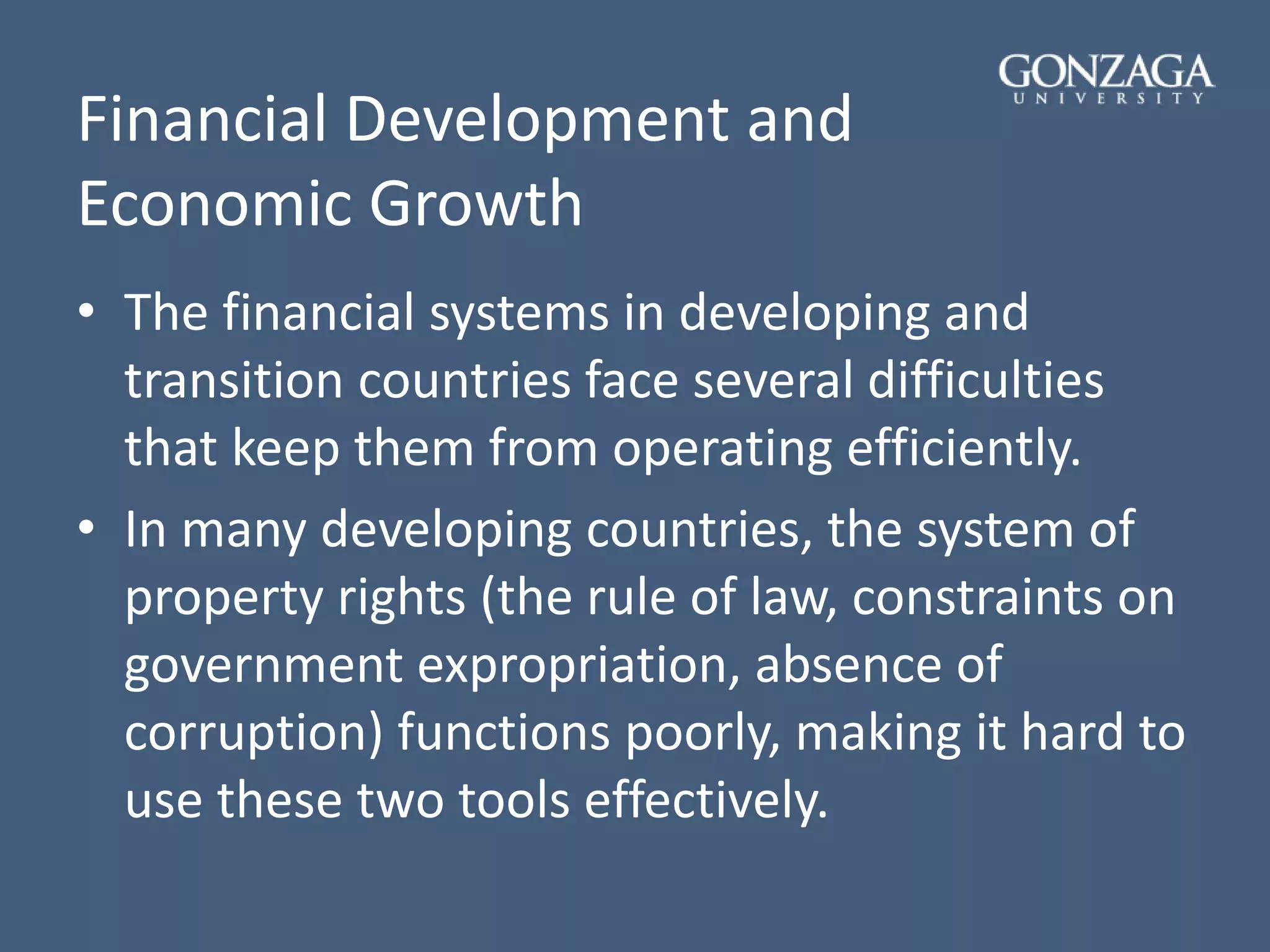 GONZAGA
UNIVERSITY

Financial Development and Economic Growth

• The financial systems in developing and transition countries face several difficulties that keep them from operating efficiently.

• In many developing countries, the system of property rights (the rule of law, constraints on government expropriation, absence of corruption) functions poorly, making it hard to use these two tools effectively.